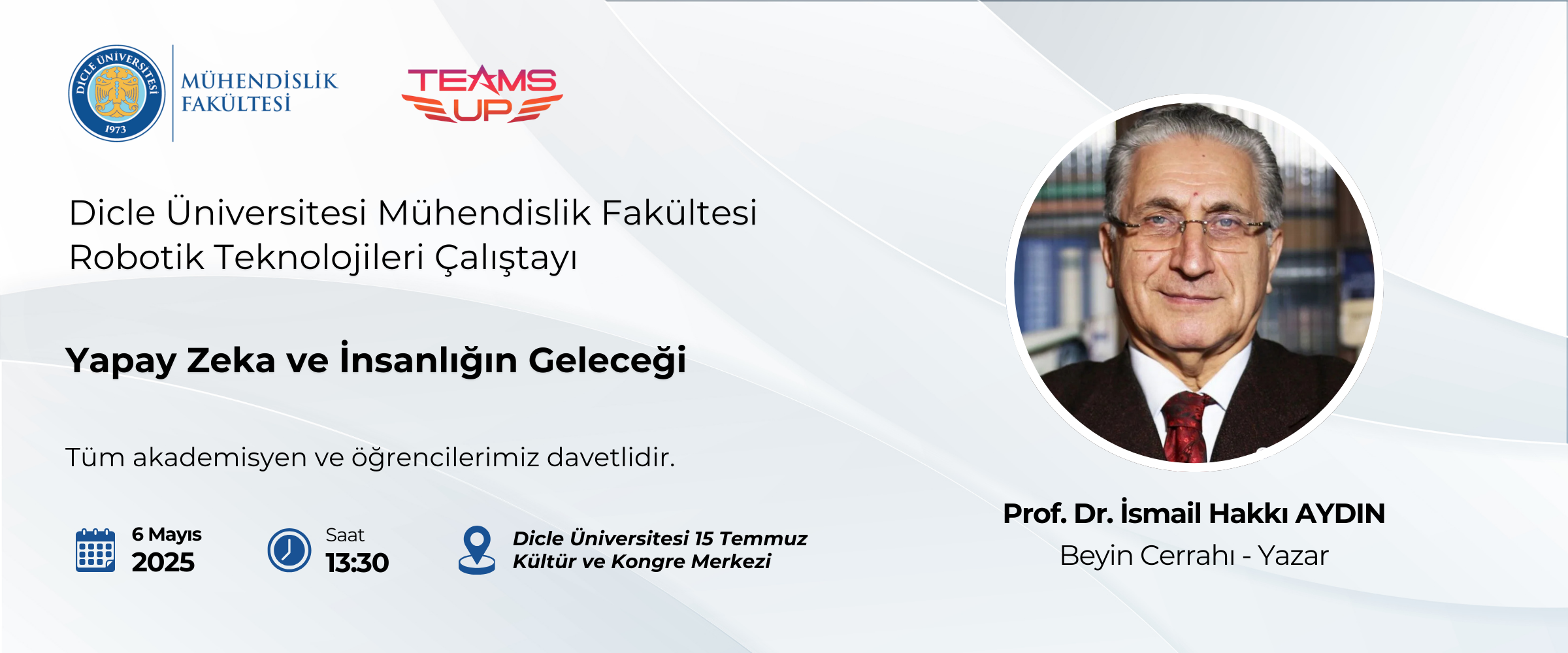 DİCLE ÜNİVERSİTESİ
1973

MÜHENDİSLİK
FAKÜLTESİ

TEAMS UP

Dicle Üniversitesi Mühendislik Fakültesi
Robotik Teknolojileri Çalıştayı

Yapay Zeka ve İnsanlığın Geleceği

Tüm akademisyen ve öğrencilerimiz davetlidir.

6 Mayıs
2025

Saat
13:30

Dicle Üniversitesi 15 Temmuz
Kültür ve Kongre Merkezi

Prof. Dr. İsmail Hakkı AYDIN
Beyin Cerrahı - Yazar